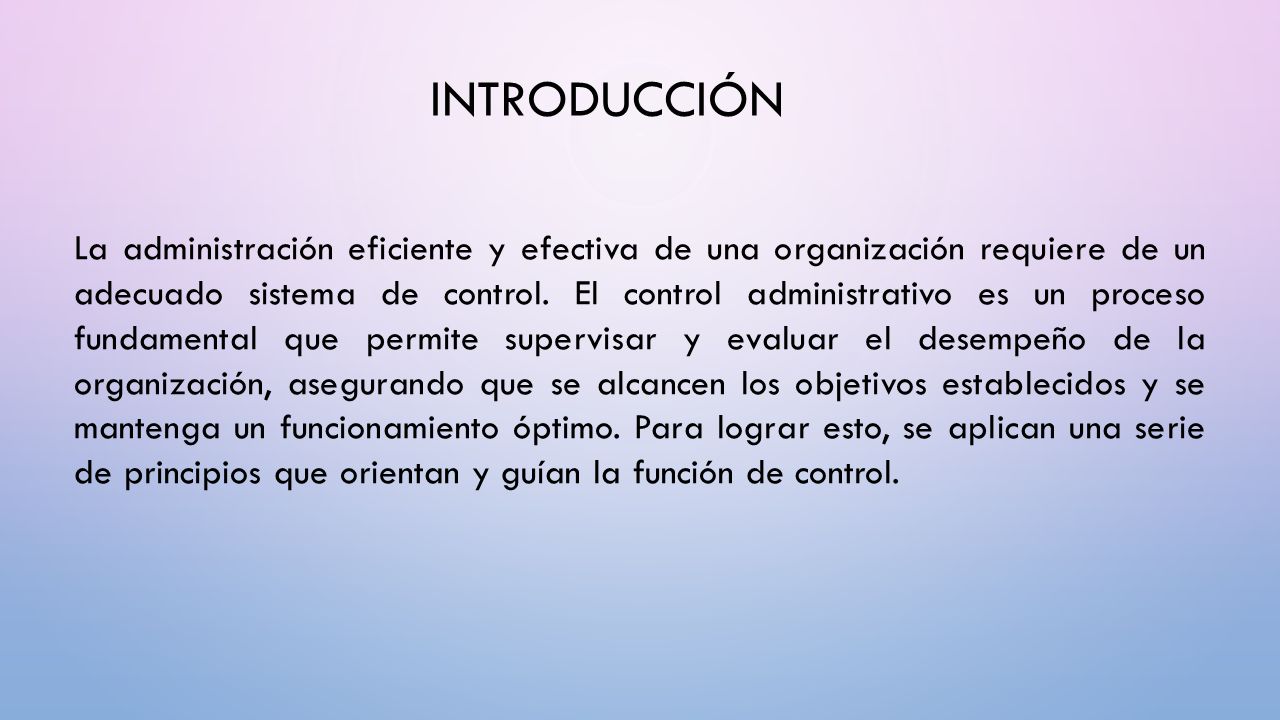 INTRODUCCIÓN

La administración eficiente y efectiva de una organización requiere de un adecuado sistema de control. El control administrativo es un proceso fundamental que permite supervisar y evaluar el desempeño de la organización, asegurando que se alcancen los objetivos establecidos y se mantenga un funcionamiento óptimo. Para lograr esto, se aplican una serie de principios que orientan y guían la función de control.